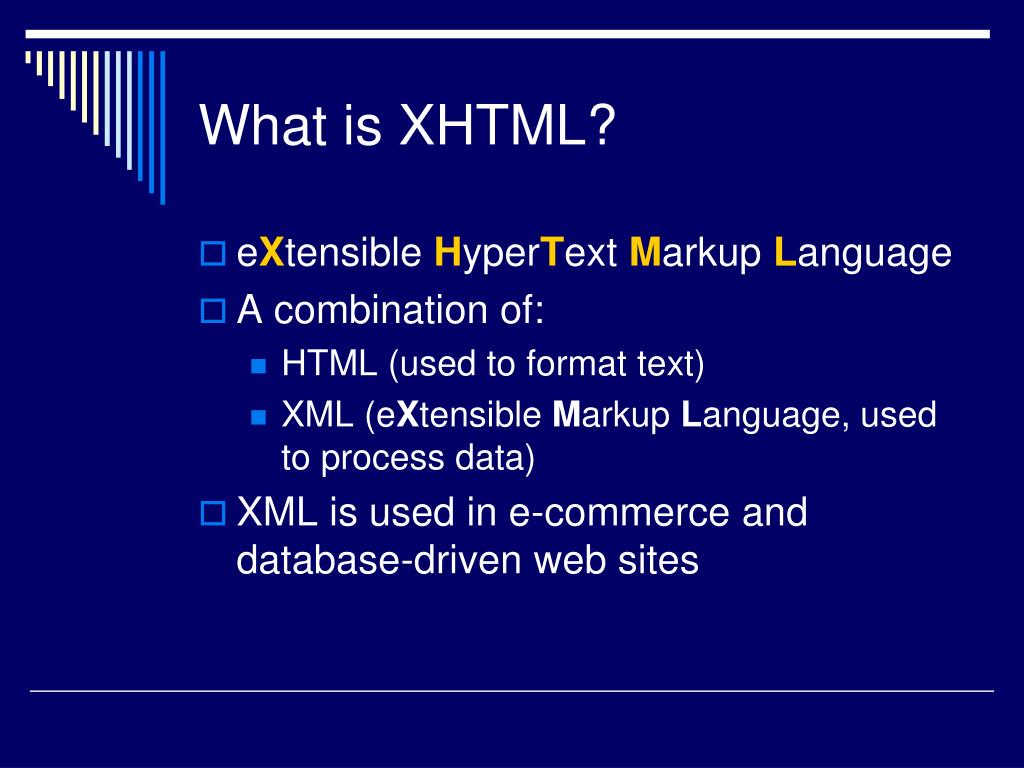 What is XHTML?

eXtensible HyperText Markup Language

A combination of:

HTML (used to format text)

XML (eXtensible Markup Language, used to process data)

XML is used in e-commerce and database-driven web sites